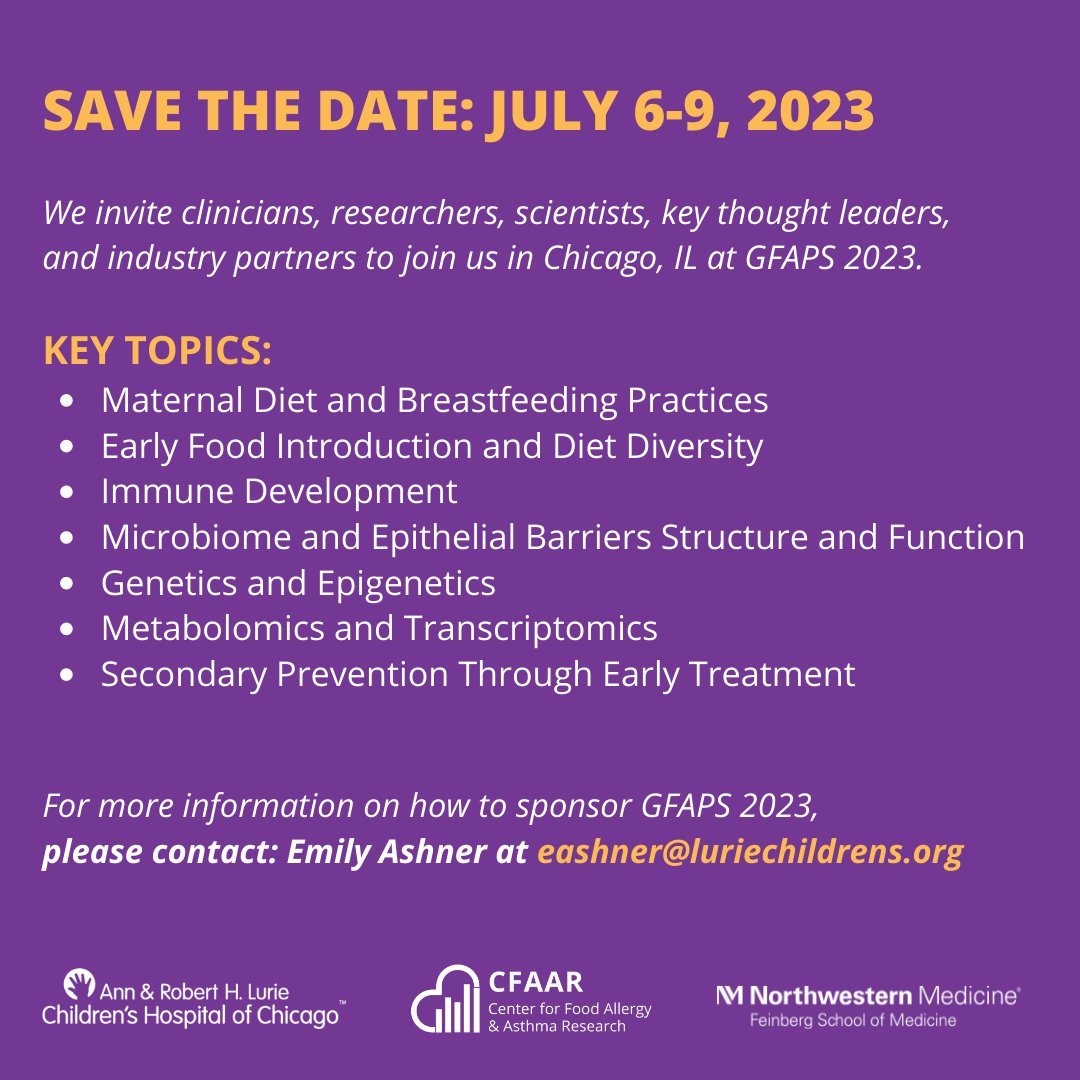 SAVE THE DATE: JULY 6-9, 2023

We invite clinicians, researchers, scientists, key thought leaders, and industry partners to join us in Chicago, IL at GFAPS 2023.

KEY TOPICS:
- Maternal Diet and Breastfeeding Practices
- Early Food Introduction and Diet Diversity
- Immune Development
- Microbiome and Epithelial Barriers Structure and Function
- Genetics and Epigenetics
- Metabolomics and Transcriptomics
- Secondary Prevention Through Early Treatment

For more information on how to sponsor GFAPS 2023, please contact: Emily Ashner at eashner@luriechildrens.org

Ann & Robert H. Lurie Children's Hospital of Chicago™

CFAAR Center for Food Allergy & Asthma Research

Northwestern Medicine® Feinberg School of Medicine